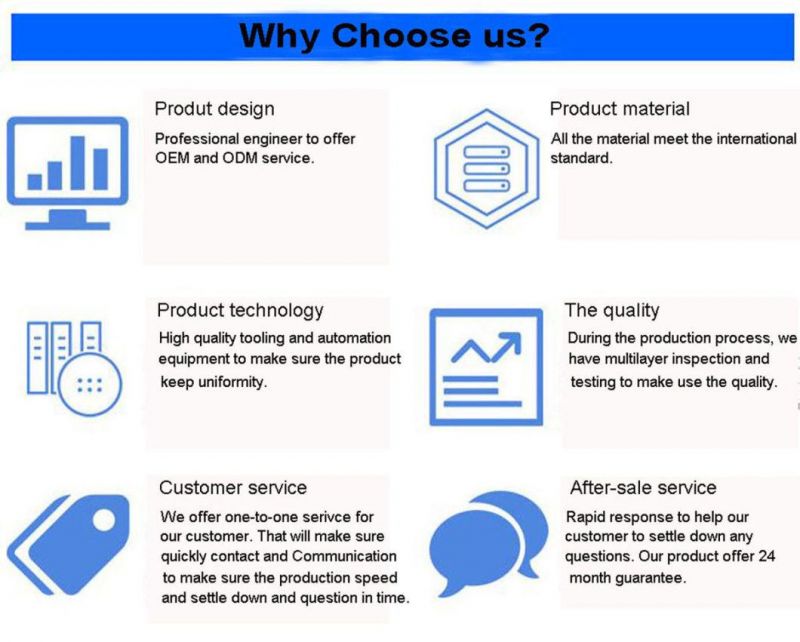 Why Choose us?

Produt design
Professional engineer to offer OEM and ODM service.

Product material
All the material meet the international standard.

Product technology
High quality tooling and automation equipment to make sure the product keep uniformity.

The quality
During the production process, we have multilayer inspection and testing to make use the quality.

Customer service
We offer one-to-one serivce for our customer. That will make sure quickly contact and Communication to make sure the production speed and settle down and question in time.

After-sale service
Rapid response to help our customer to settle down any questions. Our product offer 24 month guarantee.